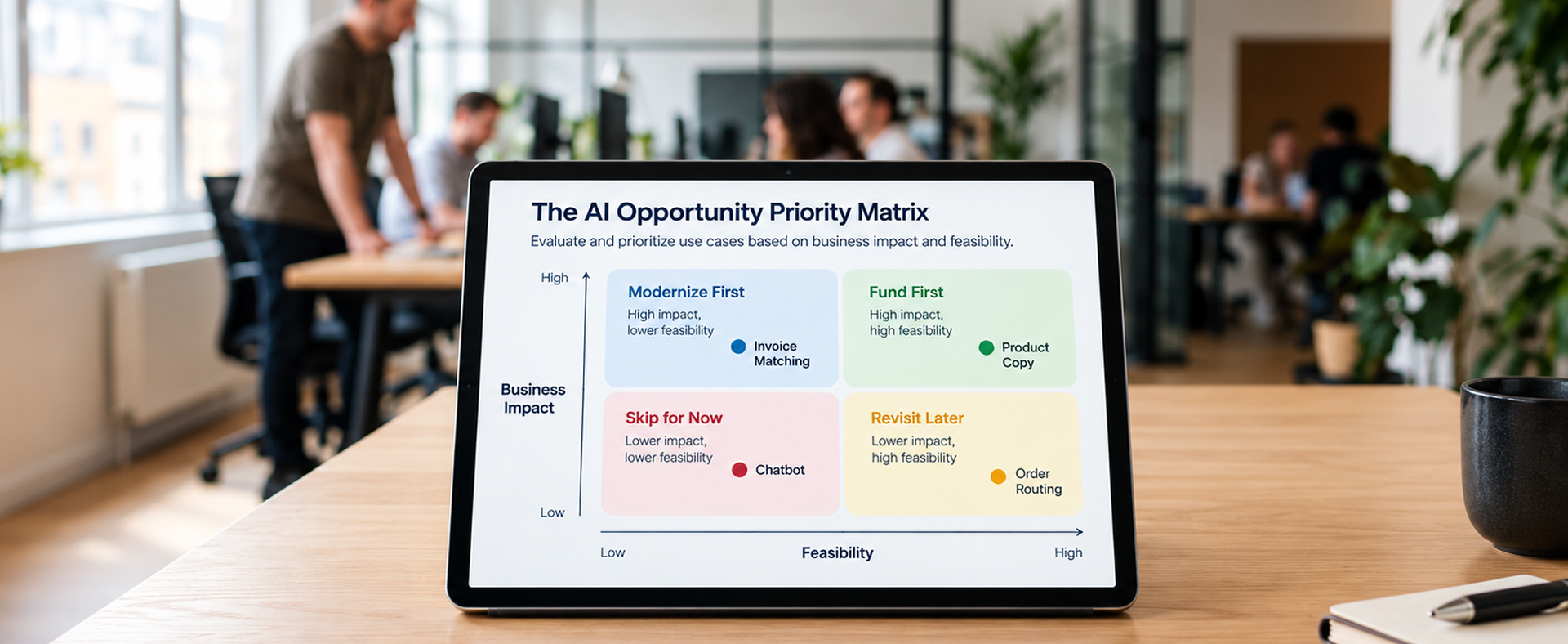 The AI Opportunity Priority Matrix

Evaluate and prioritize use cases based on business impact and feasibility.

High

Business Impact

Low

Modernize First
High impact, lower feasibility
Invoice Matching

Fund First
High impact, high feasibility
Product Copy

Skip for Now
Lower impact, lower feasibility
Chatbot

Revisit Later
Lower impact, high feasibility
Order Routing

Low
Feasibility
High